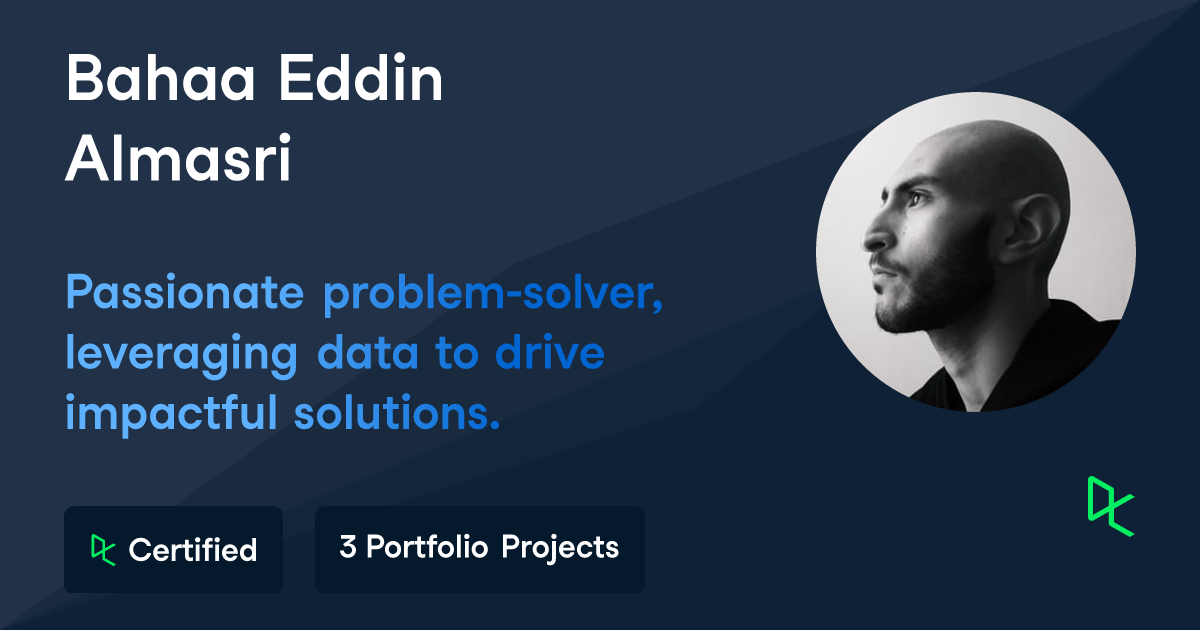 Bahaa Eddin Almasri

Passionate problem-solver, leveraging data to drive impactful solutions.

Certified

3 Portfolio Projects